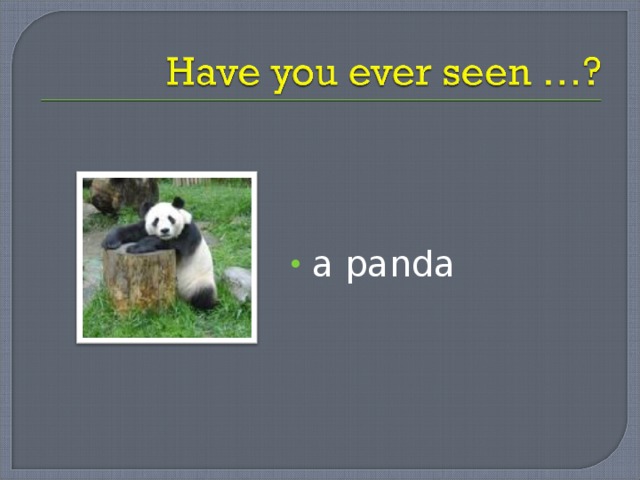 Have you ever seen …?

• a panda